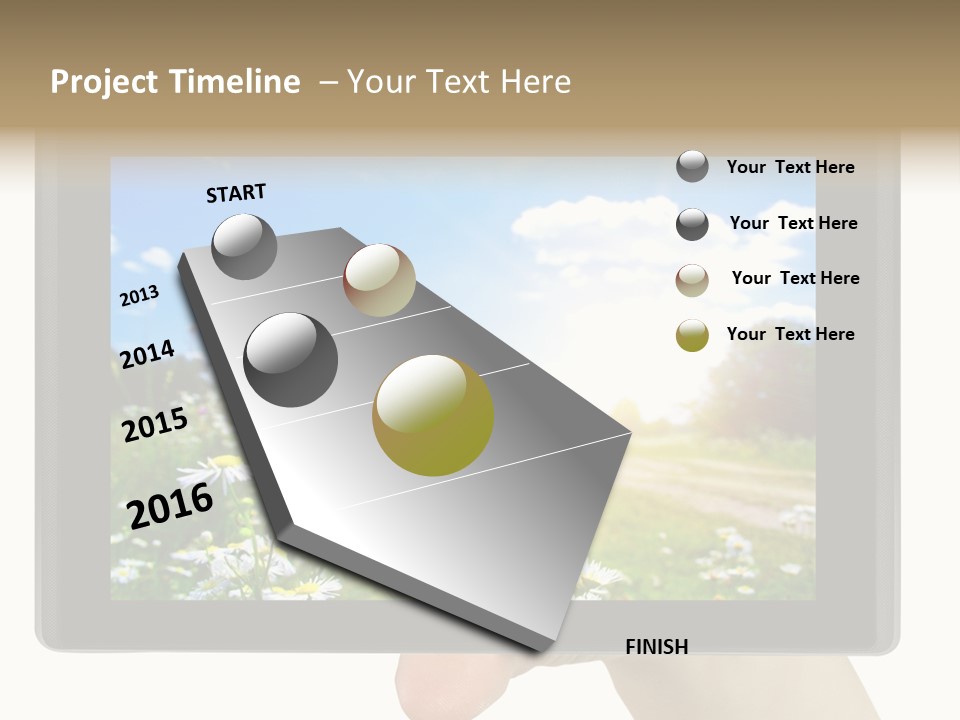 Project Timeline – Your Text Here

START

2013

2014

2015

2016

FINISH

Your Text Here

Your Text Here

Your Text Here

Your Text Here